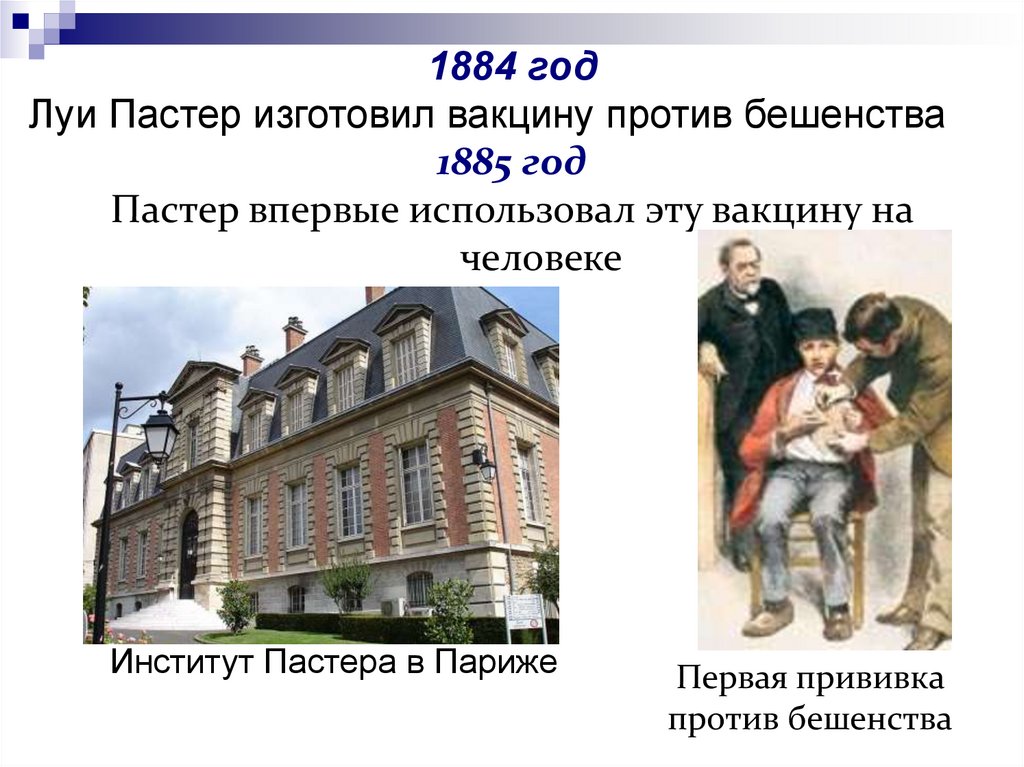 1884 год
Луи Пастер изготовил вакцину против бешенства
1885 год
Пастер впервые использовал эту вакцину на человеке

Институт Пастера в Париже

Первая прививка против бешенства